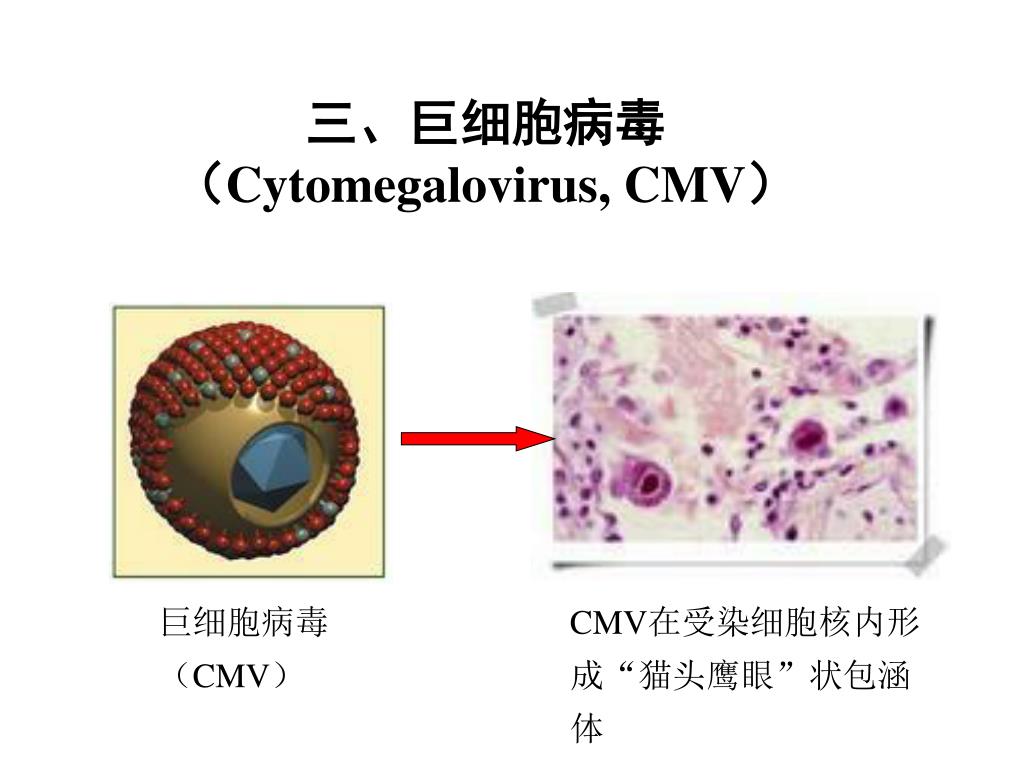 三、巨细胞病毒
（Cytomegalovirus, CMV）

巨细胞病毒
（CMV）

CMV在受染细胞核内形成“猫头鹰眼”状包涵体